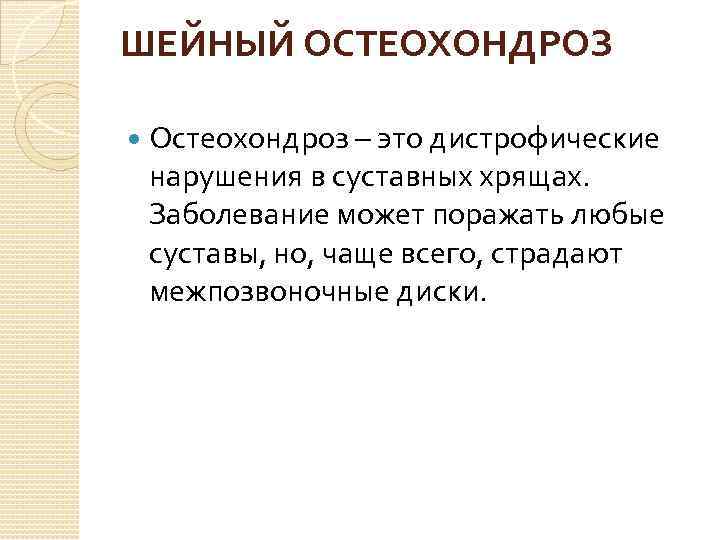 ШЕЙНЫЙ ОСТЕОХОНДРОЗ

Остеохондроз – это дистрофические нарушения в суставных хрящах. Заболевание может поражать любые суставы, но, чаще всего, страдают межпозвоночные диски.